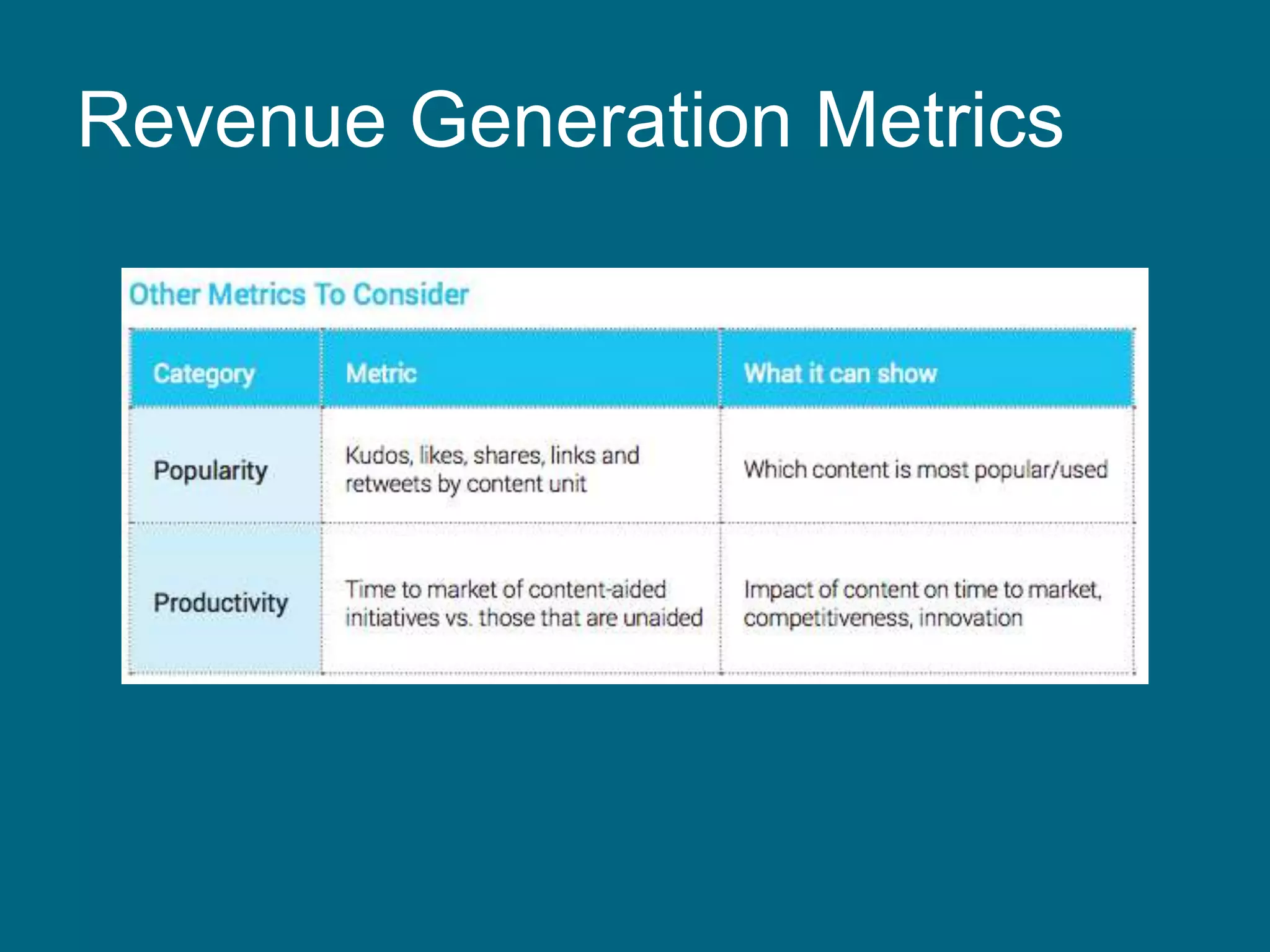 Revenue Generation Metrics

Other Metrics To Consider

| Category | Metric | What it can show |
|---|---|---|
| Popularity | Kudos, likes, shares, links and retweets by content unit | Which content is most popular/used |
| Productivity | Time to market of content-aided initiatives vs. those that are unaided | Impact of content on time to market, competitiveness, innovation |